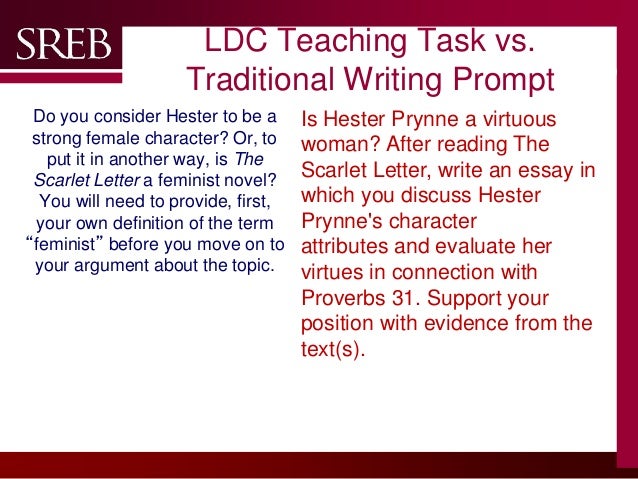 SREB

LDC Teaching Task vs. Traditional Writing Prompt

Do you consider Hester to be a strong female character? Or, to put it in another way, is The Scarlet Letter a feminist novel? You will need to provide, first, your own definition of the term “feminist” before you move on to your argument about the topic.

Is Hester Prynne a virtuous woman? After reading The Scarlet Letter, write an essay in which you discuss Hester Prynne's character attributes and evaluate her virtues in connection with Proverbs 31. Support your position with evidence from the text(s).